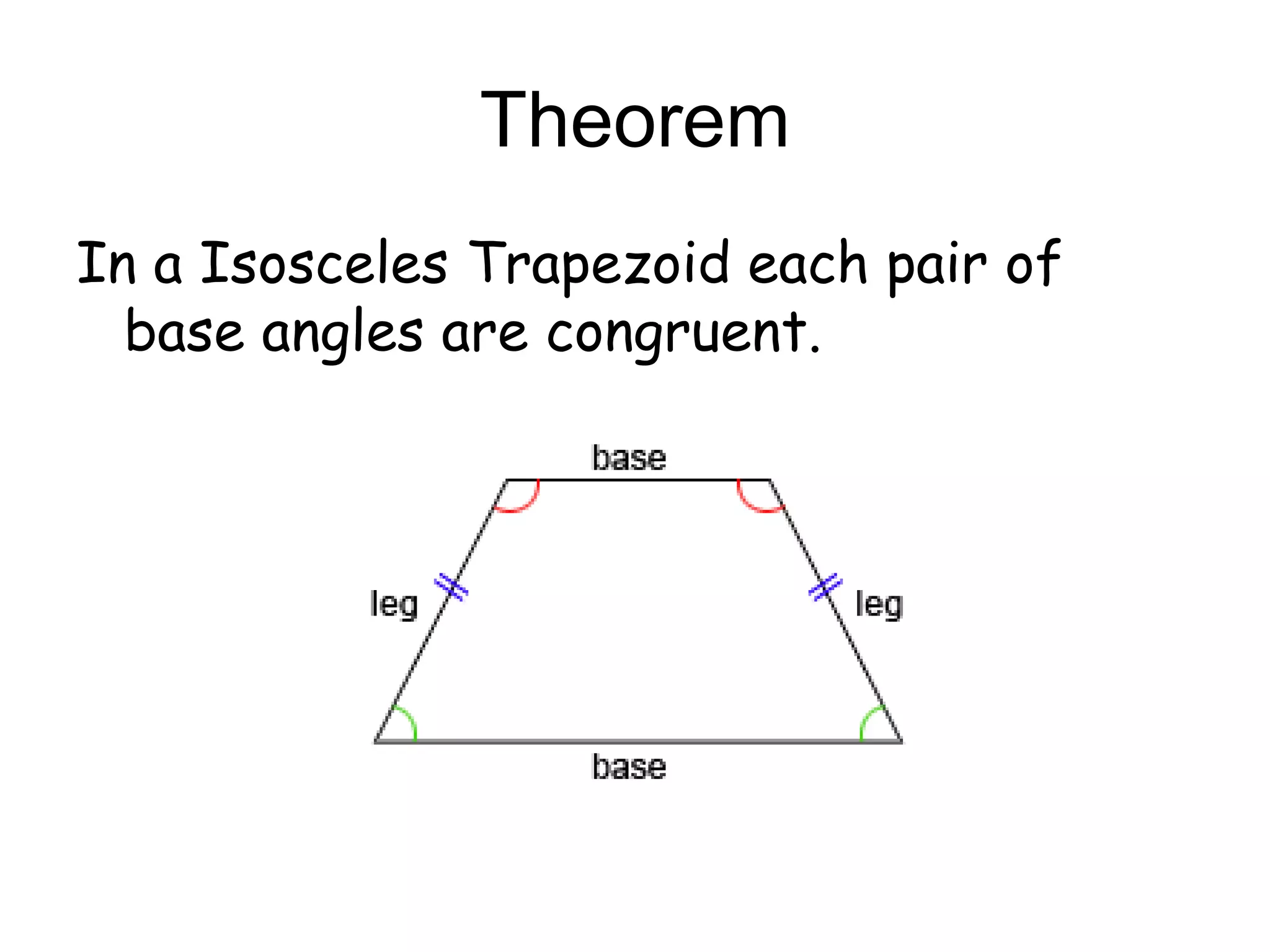 Theorem

In a Isosceles Trapezoid each pair of base angles are congruent.

base

leg

leg

base